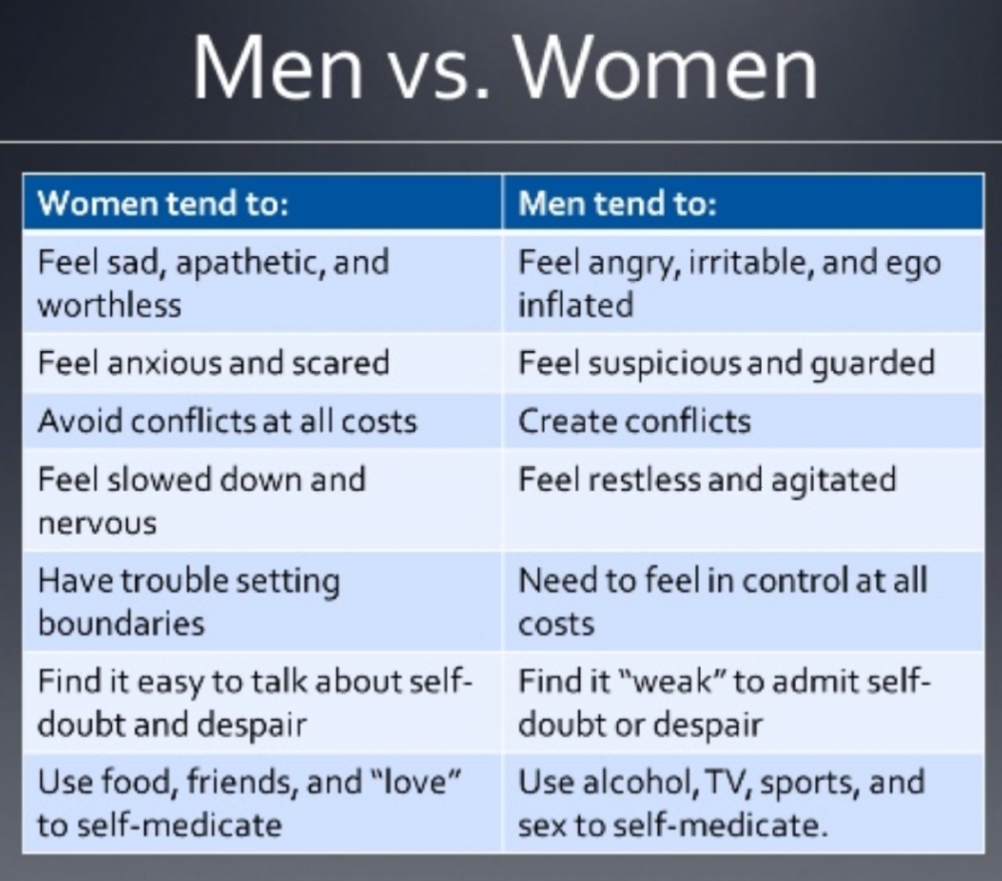 Men vs. Women

| Women tend to: | Men tend to: |
|---|---|
| Feel sad, apathetic, and worthless | Feel angry, irritable, and ego inflated |
| Feel anxious and scared | Feel suspicious and guarded |
| Avoid conflicts at all costs | Create conflicts |
| Feel slowed down and nervous | Feel restless and agitated |
| Have trouble setting boundaries | Need to feel in control at all costs |
| Find it easy to talk about self-doubt and despair | Find it "weak" to admit self-doubt or despair |
| Use food, friends, and "love" to self-medicate | Use alcohol, TV, sports, and sex to self-medicate. |